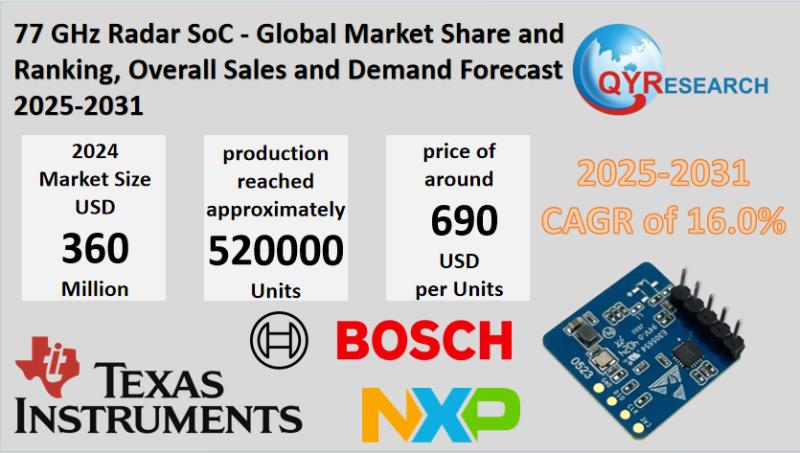 77 GHz Radar SoC - Global Market Share and Ranking, Overall Sales and Demand Forecast 2025-2031

QYRESEARCH

2024 Market Size USD 360 Million

production reached approximately 520000 Units

price of around 690 USD per Units

2025-2031 CAGR of 16.0%

TEXAS INSTRUMENTS

BOSCH

NXP

0523